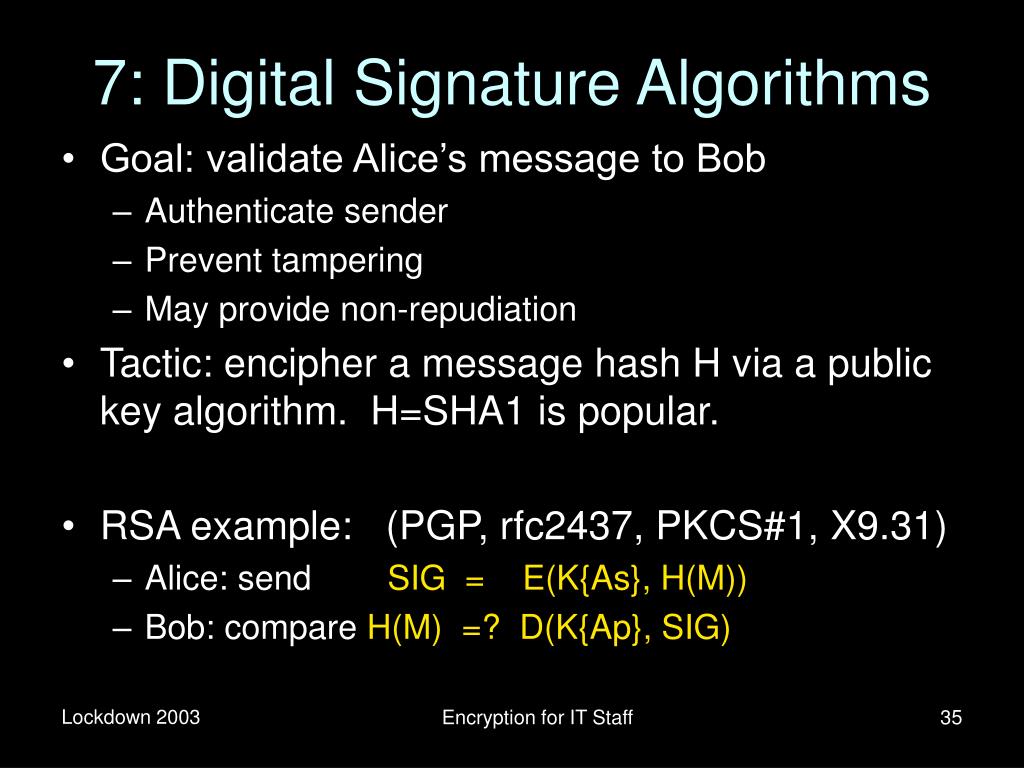 7: Digital Signature Algorithms

• Goal: validate Alice's message to Bob
– Authenticate sender
– Prevent tampering
– May provide non-repudiation

• Tactic: encipher a message hash H via a public key algorithm. H=SHA1 is popular.

• RSA example: (PGP, rfc2437, PKCS#1, X9.31)
– Alice: send SIG = E(K{As}, H(M))
– Bob: compare H(M) =? D(K{Ap}, SIG)

Lockdown 2003

Encryption for IT Staff

35